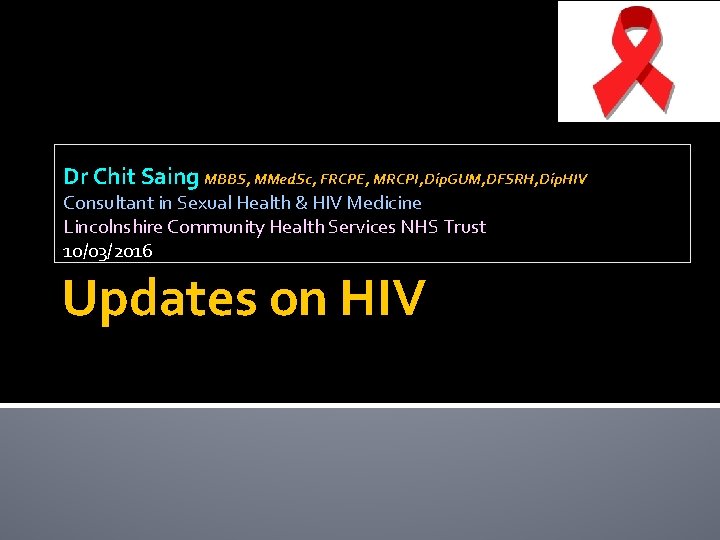 Dr Chit Saing MBBS, MMedSc, FRCPE, MRCPI,DipGUM,DFSRH,DipHIV
Consultant in Sexual Health & HIV Medicine
Lincolnshire Community Health Services NHS Trust
10/03/2016

Updates on HIV